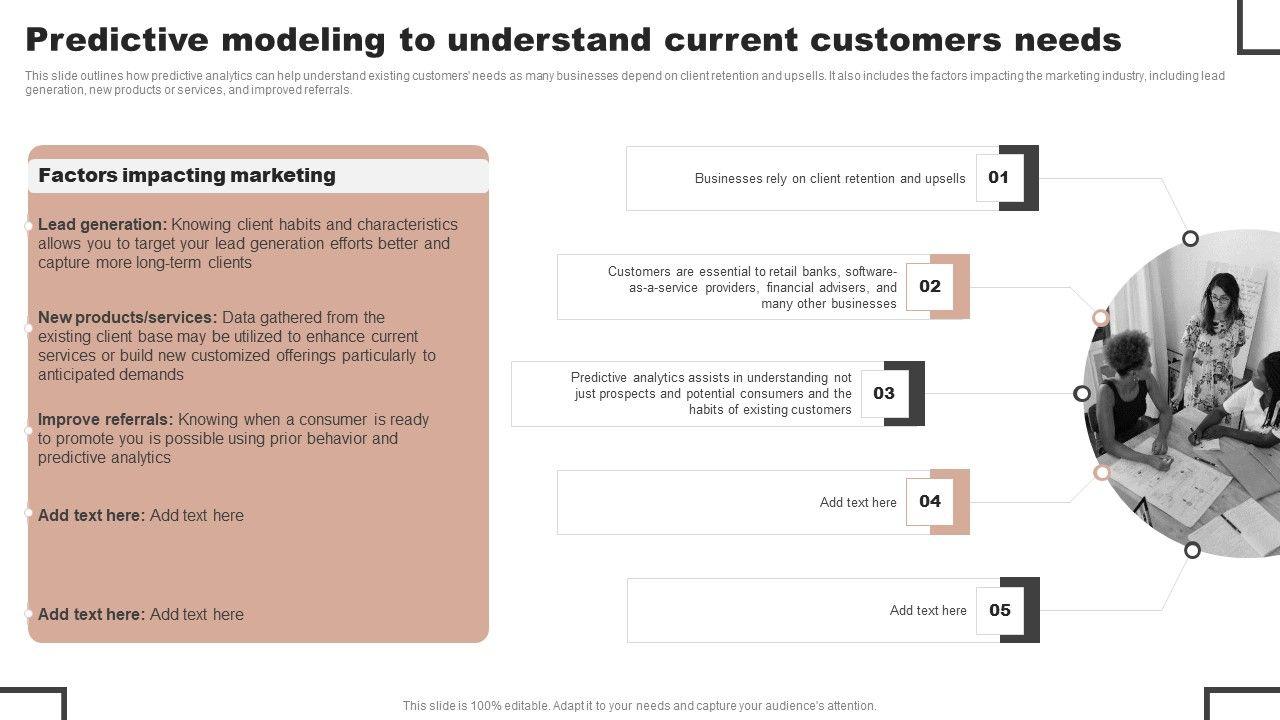 Predictive modeling to understand current customers needs

This slide outlines how predictive analytics can help understand existing customers' needs as many businesses depend on client retention and upsells. It also includes the factors impacting the marketing industry, including lead generation, new products or services, and improved referrals.

Factors impacting marketing

Lead generation: Knowing client habits and characteristics allows you to target your lead generation efforts better and capture more long-term clients

New products/services: Data gathered from the existing client base may be utilized to enhance current services or build new customized offerings particularly to anticipated demands

Improve referrals: Knowing when a consumer is ready to promote you is possible using prior behavior and predictive analytics

Add text here: Add text here

Add text here: Add text here

Businesses rely on client retention and upsells 01

Customers are essential to retail banks, software-as-a-service providers, financial advisers, and many other businesses 02

Predictive analytics assists in understanding not just prospects and potential consumers and the habits of existing customers 03

Add text here 04

Add text here 05

This slide is 100% editable. Adapt it to your needs and capture your audience's attention.